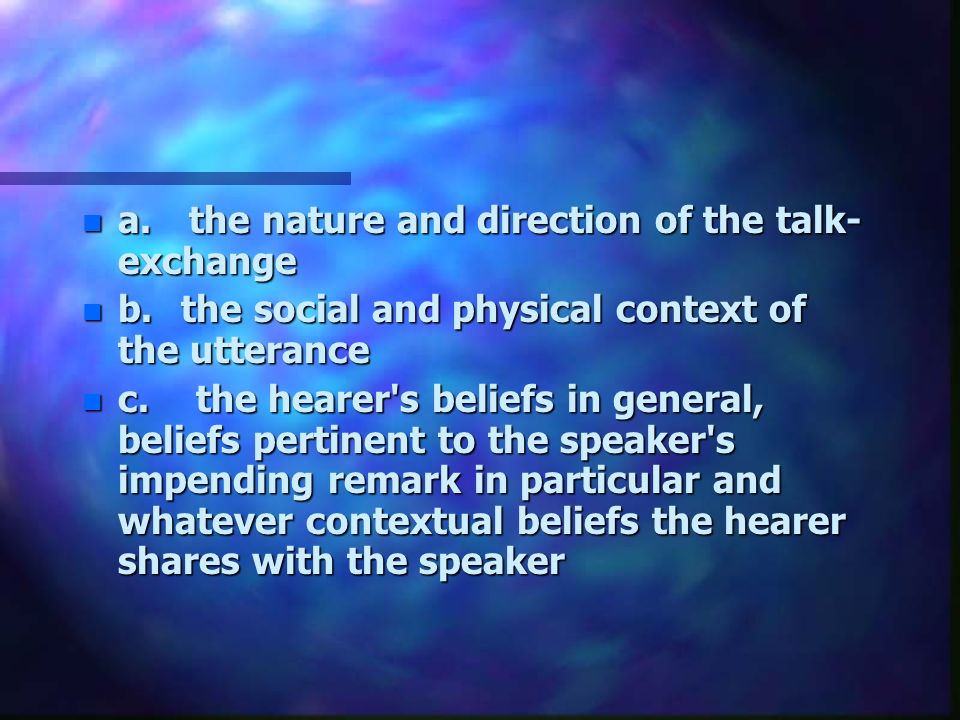 a. the nature and direction of the talk-exchange

b. the social and physical context of the utterance

c. the hearer's beliefs in general, beliefs pertinent to the speaker's impending remark in particular and whatever contextual beliefs the hearer shares with the speaker